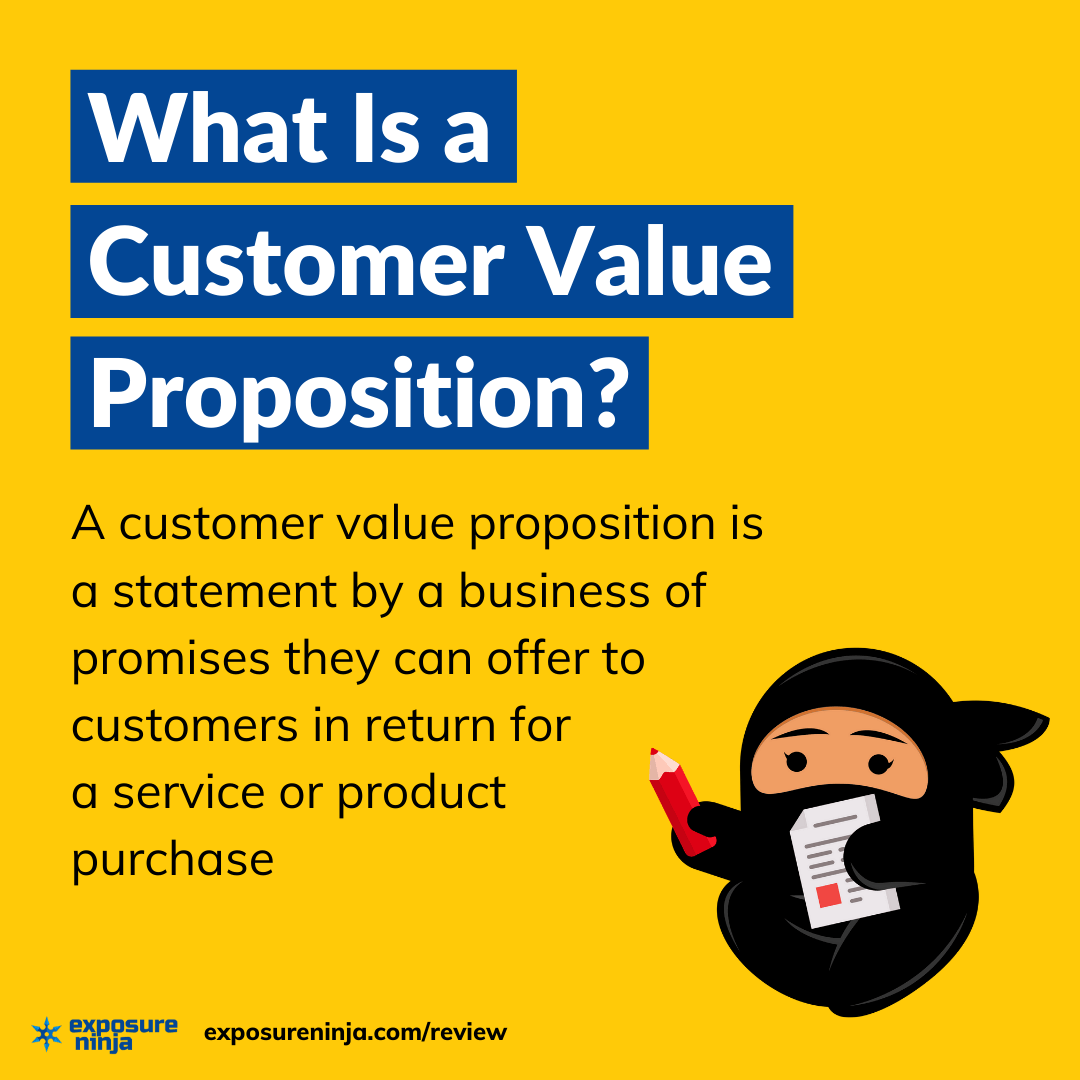 What Is a Customer Value Proposition?

A customer value proposition is a statement by a business of promises they can offer to customers in return for a service or product purchase

exposure ninja

exposureninja.com/review